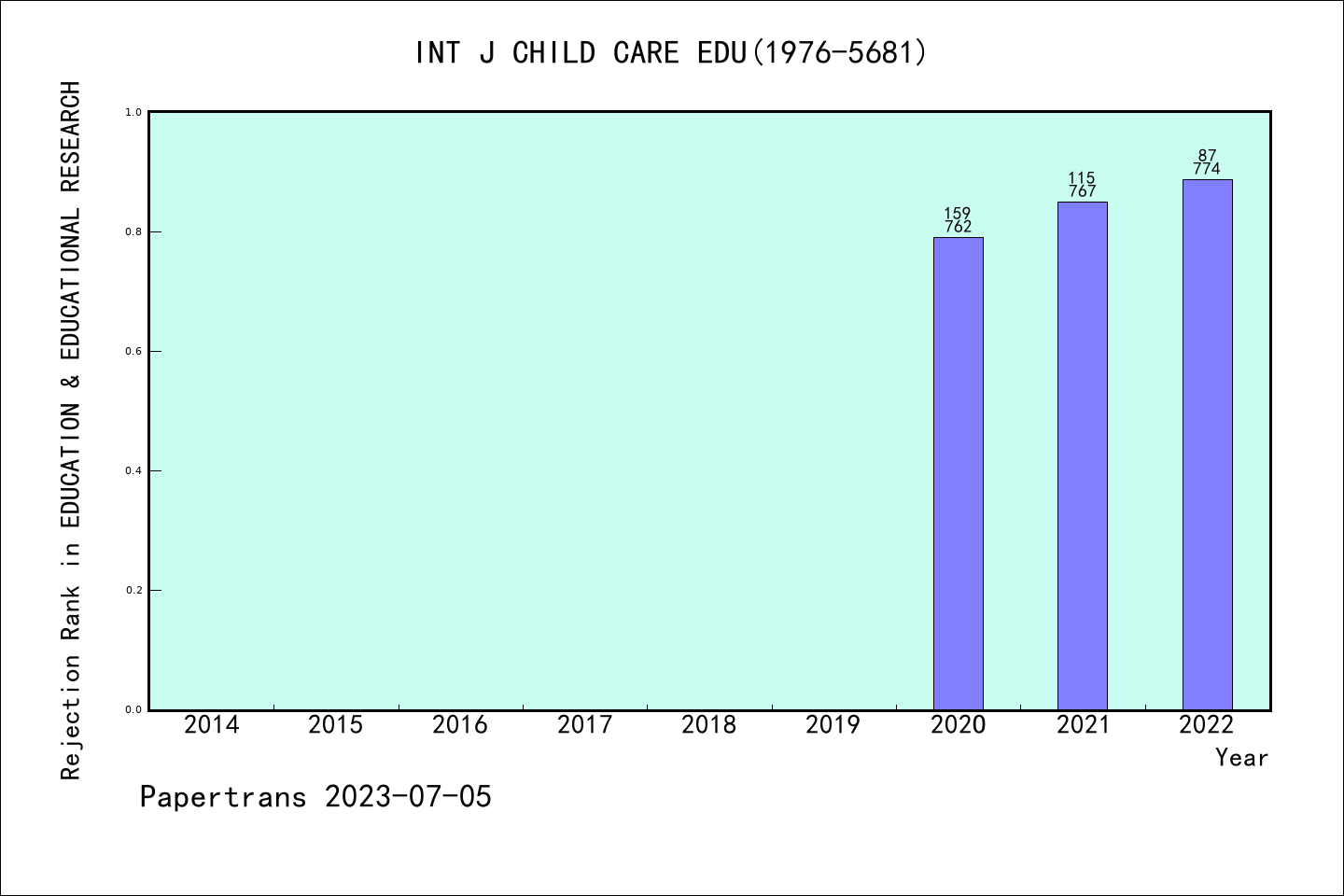 INT J CHILD CARE EDU(1976-5681)

Rejection Rank in EDUCATION & EDUCATIONAL RESEARCH

1.0
0.8
0.6
0.4
0.2
0.0

159
762

115
767

87
774

2014 2015 2016 2017 2018 2019 2020 2021 2022

Year

Papertrans 2023-07-05